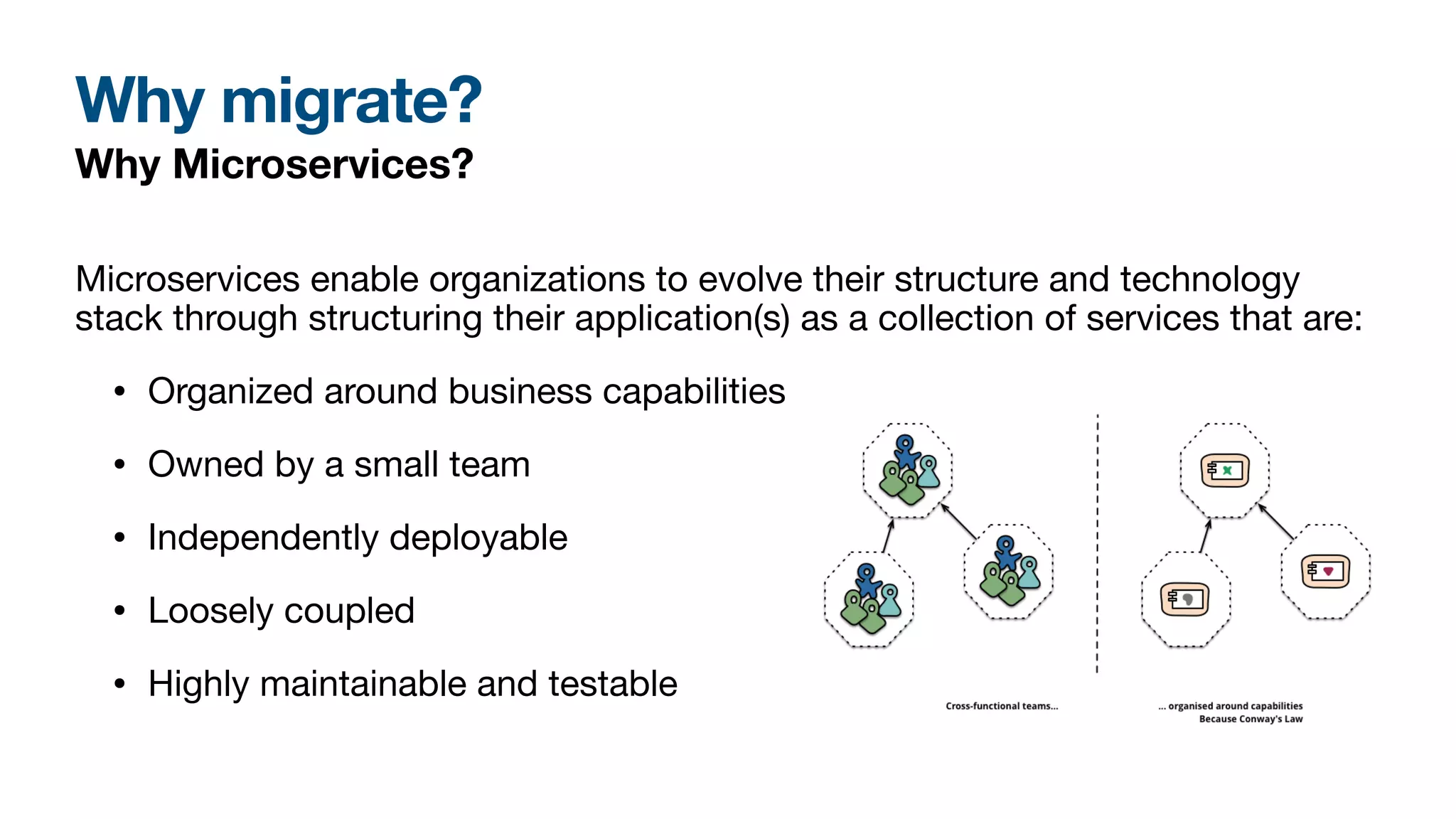 Why migrate?
Why Microservices?

Microservices enable organizations to evolve their structure and technology stack through structuring their application(s) as a collection of services that are:

• Organized around business capabilities
• Owned by a small team
• Independently deployable
• Loosely coupled
• Highly maintainable and testable

Cross-functional teams...

... organised around capabilities
Because Conway's Law